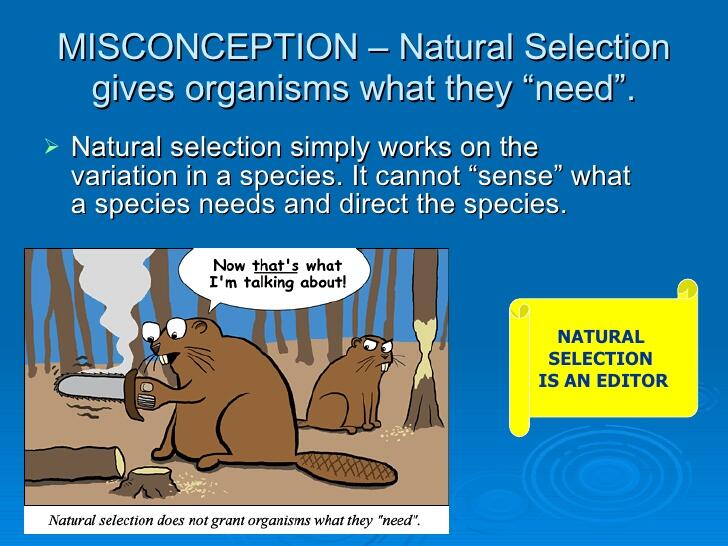 MISCONCEPTION – Natural Selection gives organisms what they “need”.

➢ Natural selection simply works on the variation in a species. It cannot “sense” what a species needs and direct the species.

Now that's what I'm talking about!

Natural selection does not grant organisms what they "need".

NATURAL SELECTION IS AN EDITOR